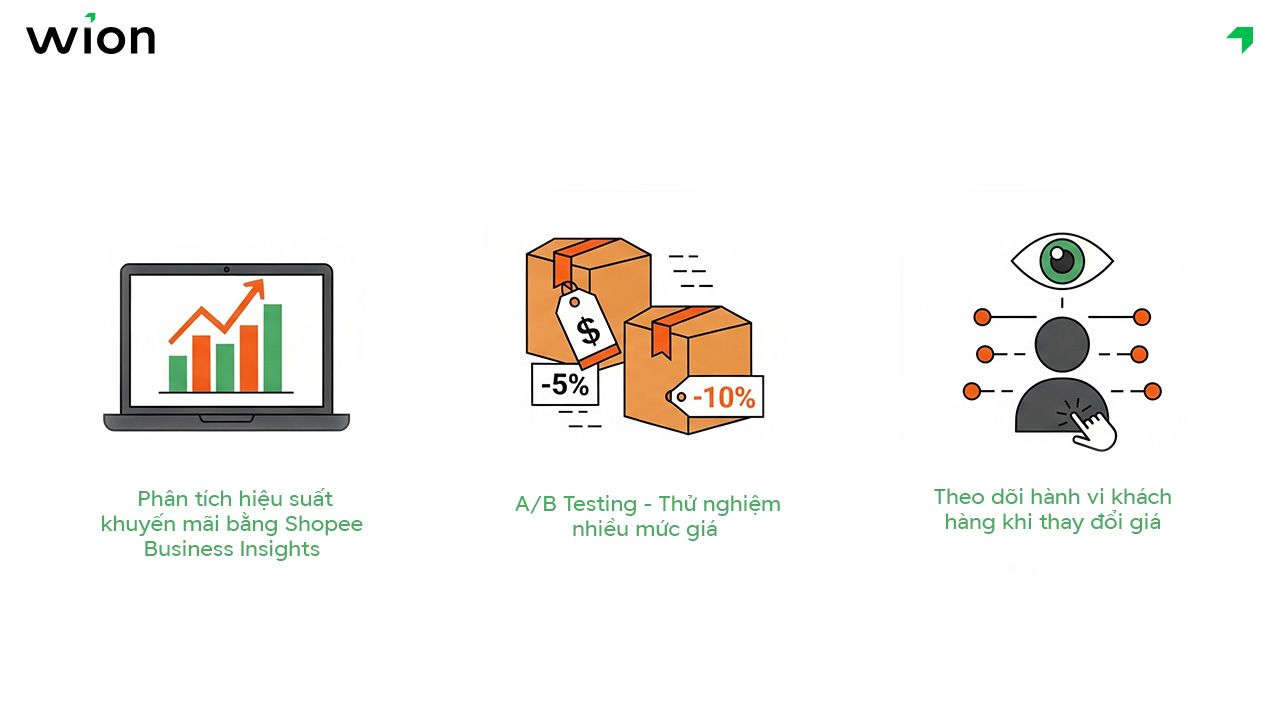 wion

$

-5%

-10%

Phân tích hiệu suất khuyến mãi bằng Shopee Business Insights

A/B Testing - Thử nghiệm nhiều mức giá

Theo dõi hành vi khách hàng khi thay đổi giá